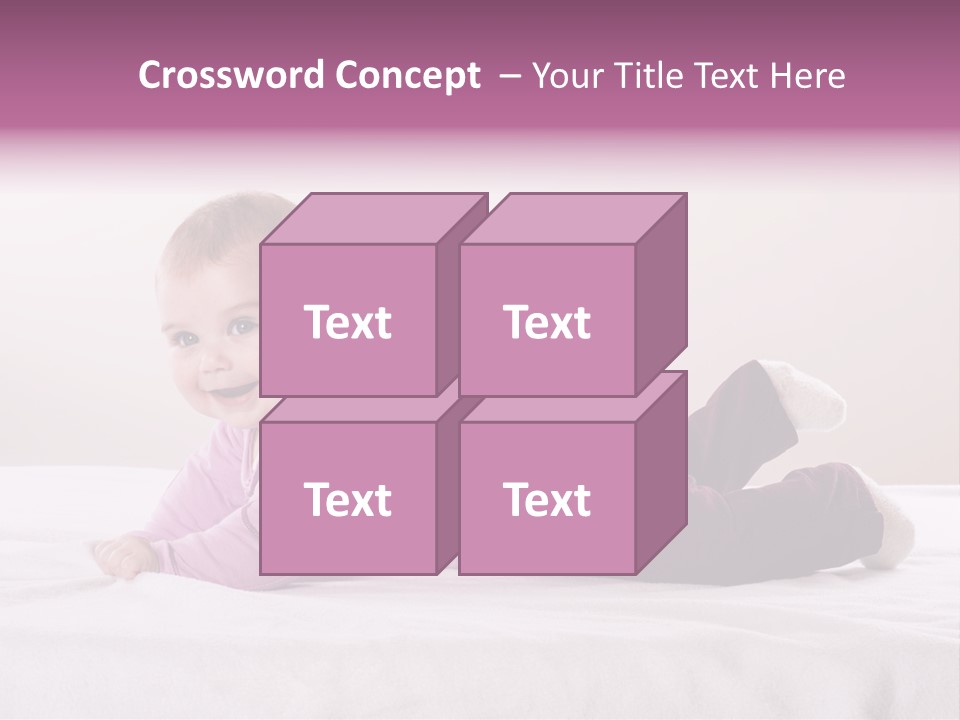 Crossword Concept – Your Title Text Here

Text

Text

Text

Text